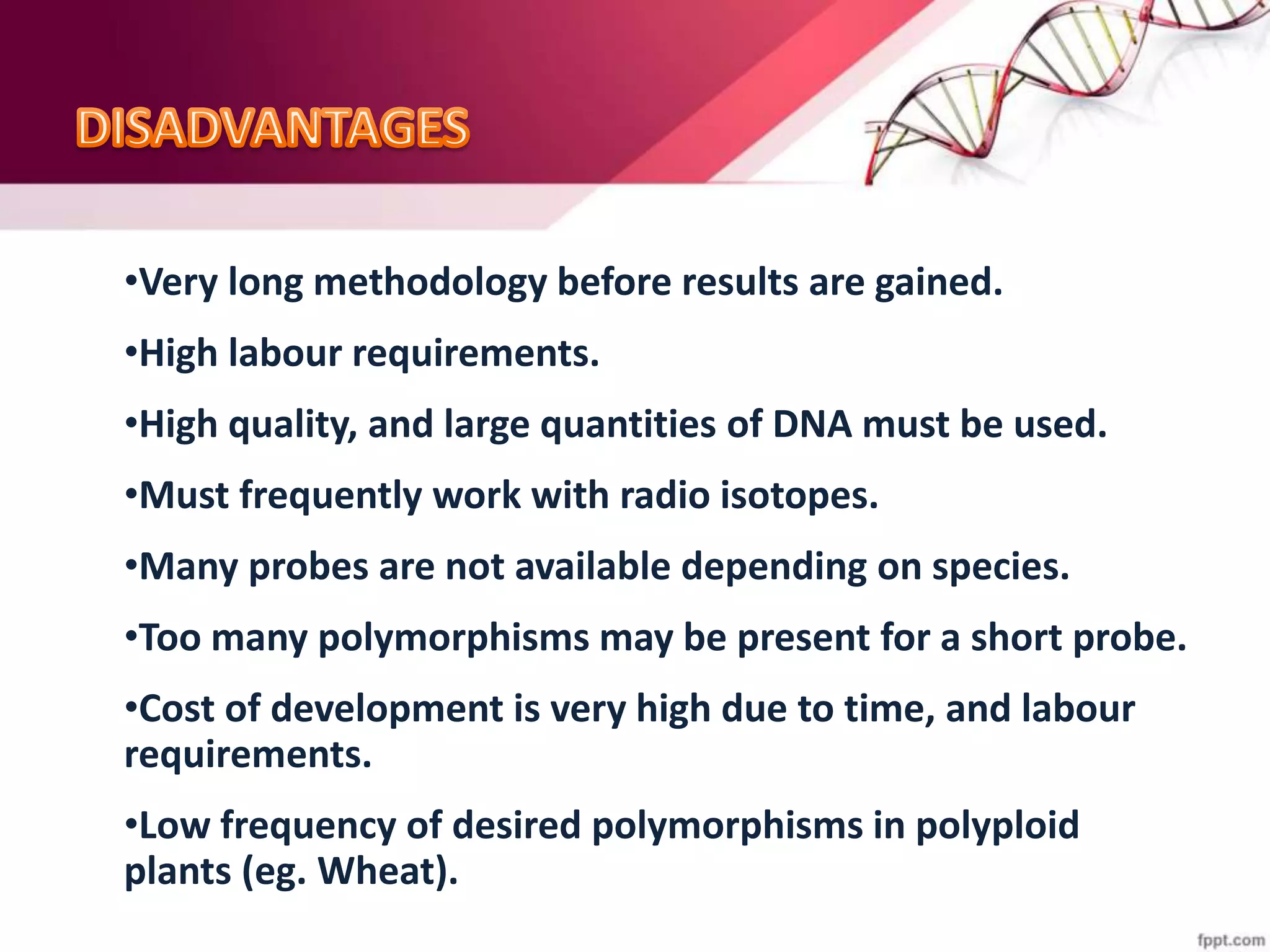 DISADVANTAGES

•Very long methodology before results are gained.

•High labour requirements.

•High quality, and large quantities of DNA must be used.

•Must frequently work with radio isotopes.

•Many probes are not available depending on species.

•Too many polymorphisms may be present for a short probe.

•Cost of development is very high due to time, and labour requirements.

•Low frequency of desired polymorphisms in polyploid plants (eg. Wheat).

fppt.com